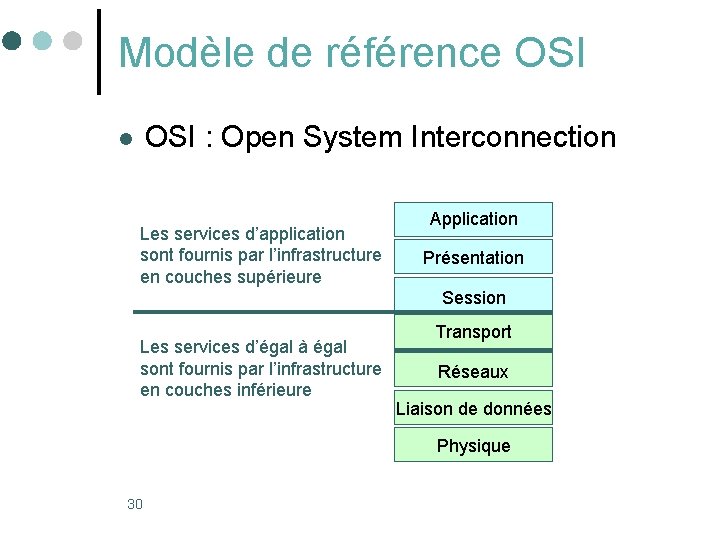 Modèle de référence OSI

• OSI : Open System Interconnection

Les services d'application sont fournis par l'infrastructure en couches supérieure

Les services d'égal à égal sont fournis par l'infrastructure en couches inférieure

Application
Présentation
Session
Transport
Réseaux
Liaison de données
Physique

30